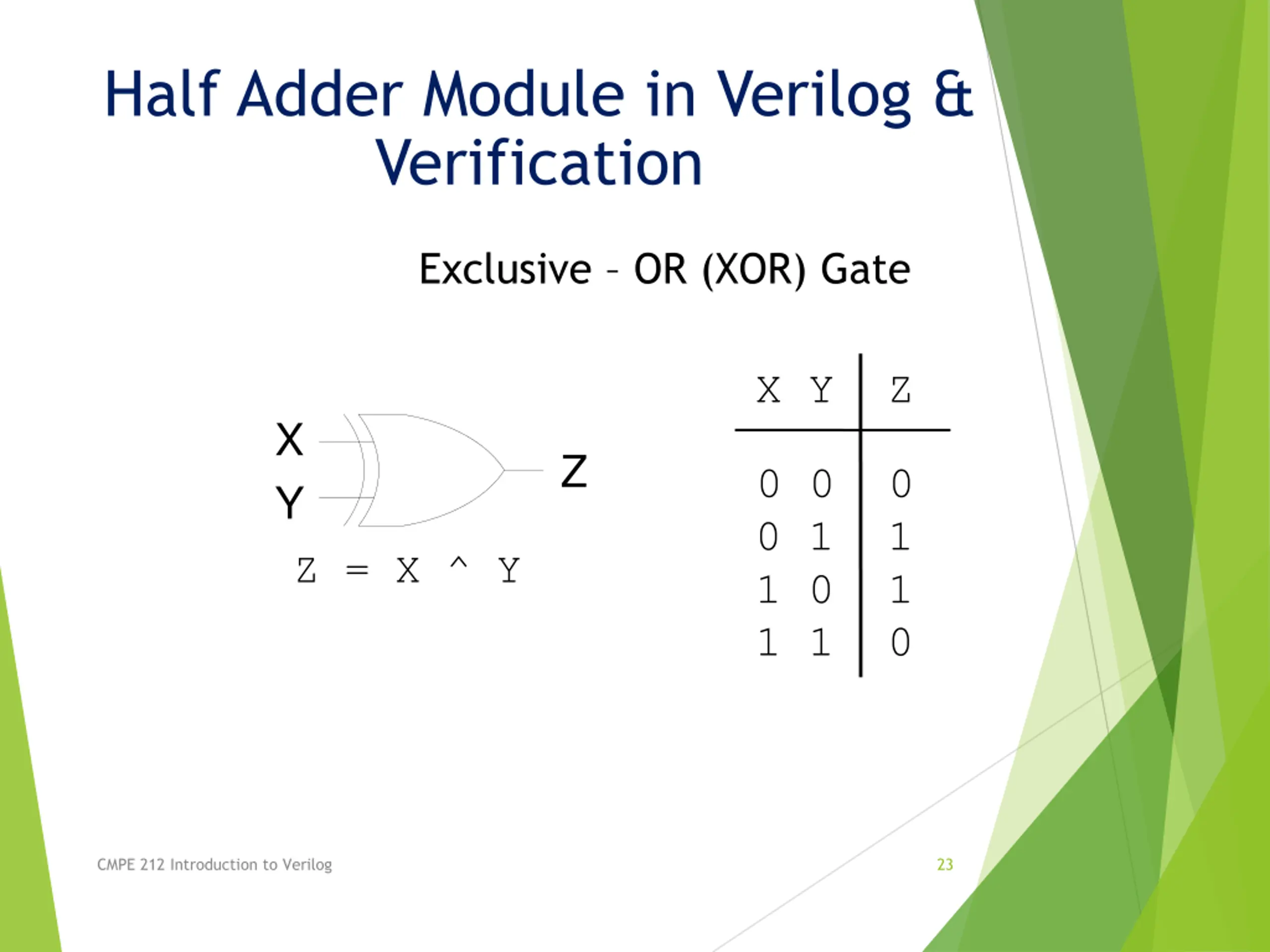 Half Adder Module in Verilog & Verification

Exclusive – OR (XOR) Gate

X
Y
Z

Z = X ^ Y

| X | Y | Z |
|---|---|---|
| 0 | 0 | 0 |
| 0 | 1 | 1 |
| 1 | 0 | 1 |
| 1 | 1 | 0 |

CMPE 212 Introduction to Verilog

23